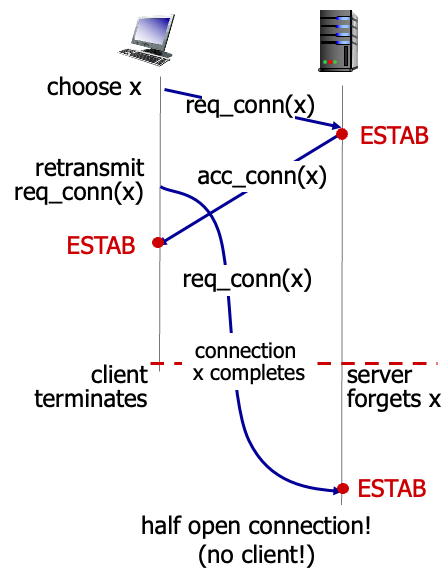 choose x

req_conn(x)

ESTAB

retransmit req_conn(x)

acc_conn(x)

ESTAB

req_conn(x)

connection x completes

client terminates

server forgets x

ESTAB

half open connection! (no client!)